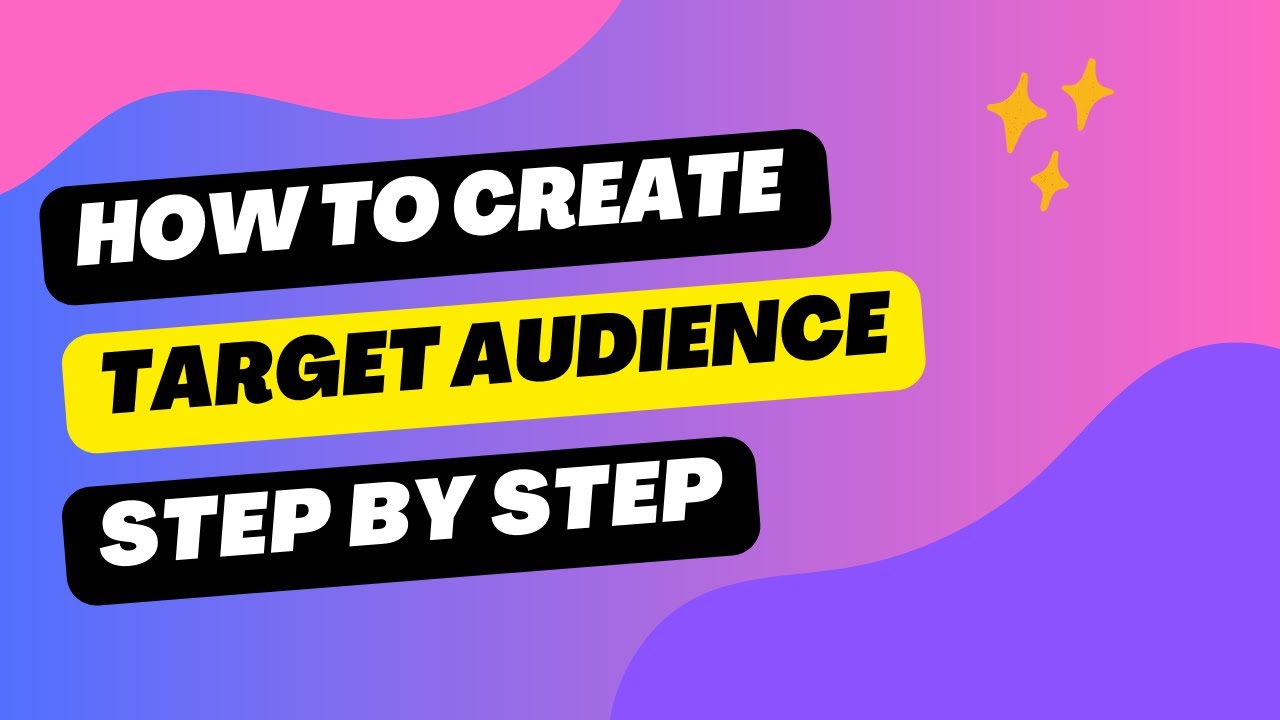 HOW TO CREATE
TARGET AUDIENCE
STEP BY STEP